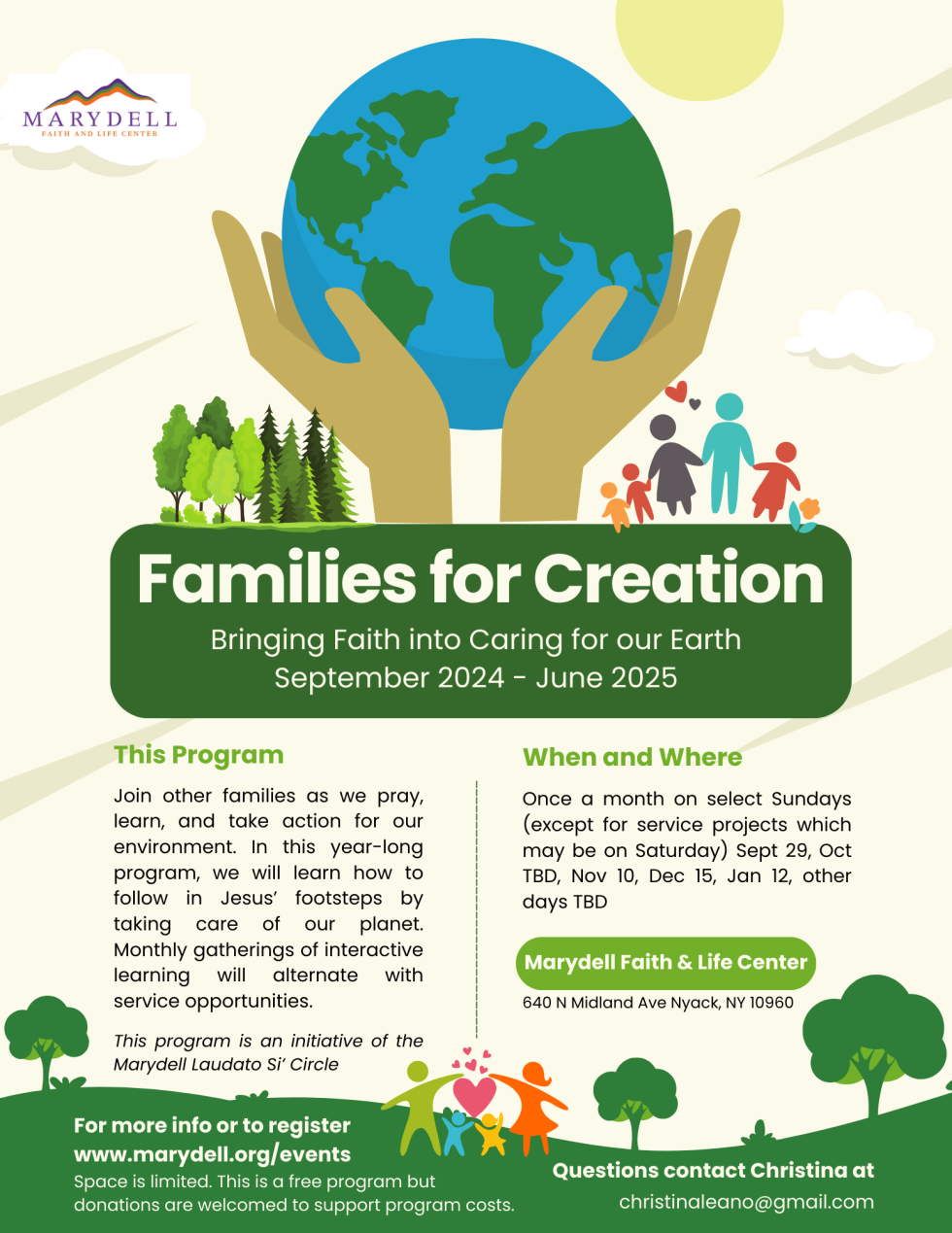 MARYDELL
FAITH AND LIFE CENTER

Families for Creation

Bringing Faith into Caring for our Earth
September 2024 - June 2025

This Program

Join other families as we pray, learn, and take action for our environment. In this year-long program, we will learn how to follow in Jesus' footsteps by taking care of our planet. Monthly gatherings of interactive learning will alternate with service opportunities.

This program is an initiative of the Marydell Laudato Si' Circle

When and Where

Once a month on select Sundays (except for service projects which may be on Saturday) Sept 29, Oct TBD, Nov 10, Dec 15, Jan 12, other days TBD

Marydell Faith & Life Center

640 N Midland Ave Nyack, NY 10960

For more info or to register
www.marydell.org/events
Space is limited. This is a free program but donations are welcomed to support program costs.

Questions contact Christina at
christinaleano@gmail.com